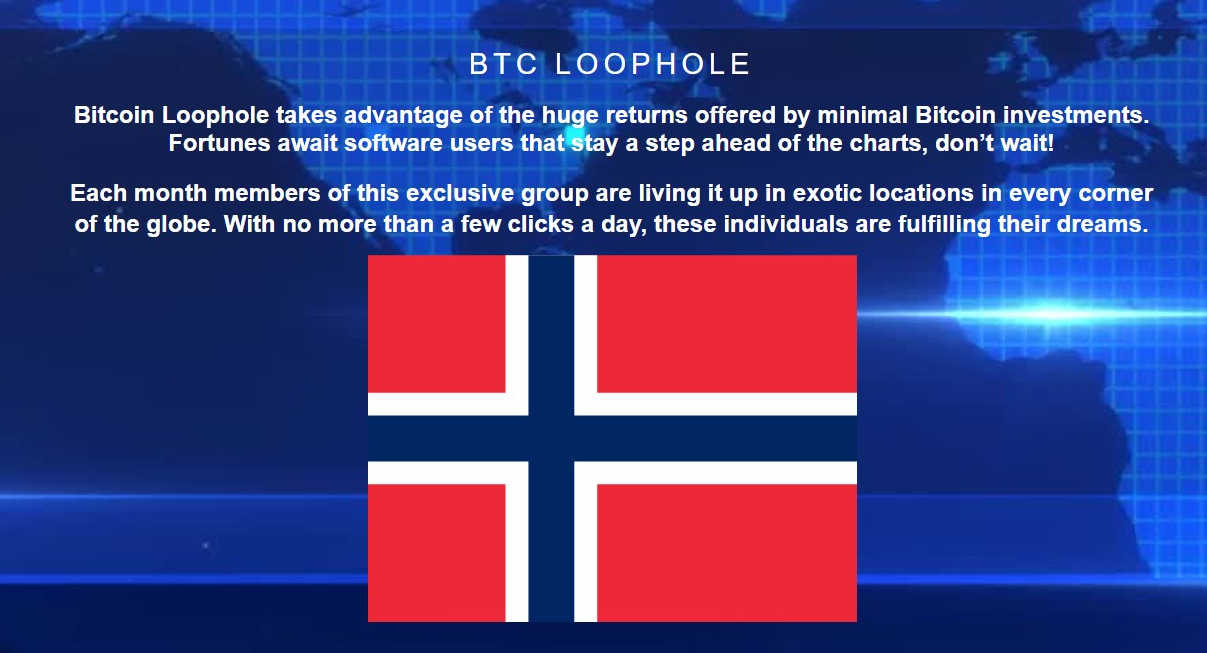 BTC LOOPHOLE

Bitcoin Loophole takes advantage of the huge returns offered by minimal Bitcoin investments. Fortunes await software users that stay a step ahead of the charts, don't wait!

Each month members of this exclusive group are living it up in exotic locations in every corner of the globe. With no more than a few clicks a day, these individuals are fulfilling their dreams.